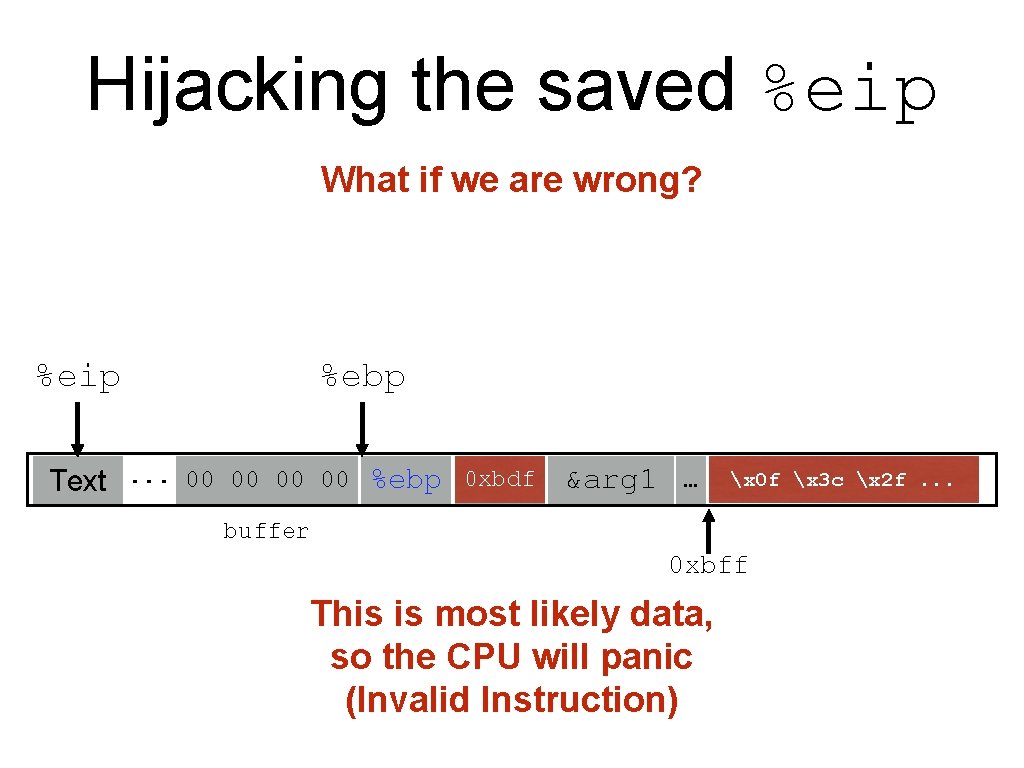 Hijacking the saved %eip

What if we are wrong?

%eip

%ebp

Text ... 00 00 00 00 %ebp 0xbdf &arg1 … \x0f \x3c \x2f ...

buffer

0xbff

This is most likely data, so the CPU will panic (Invalid Instruction)